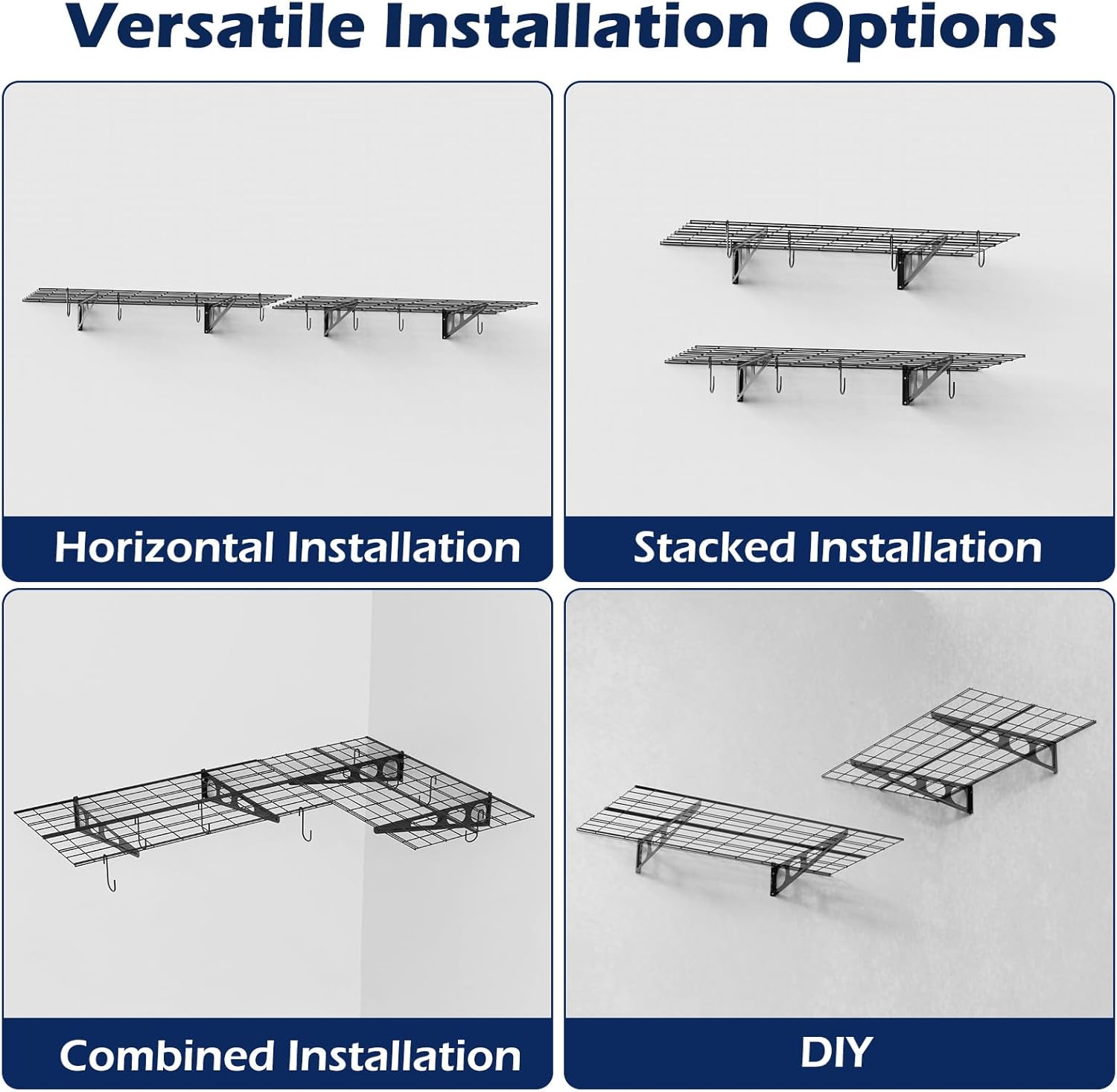 Versatile Installation Options

Horizontal Installation

Stacked Installation

Combined Installation

DIY